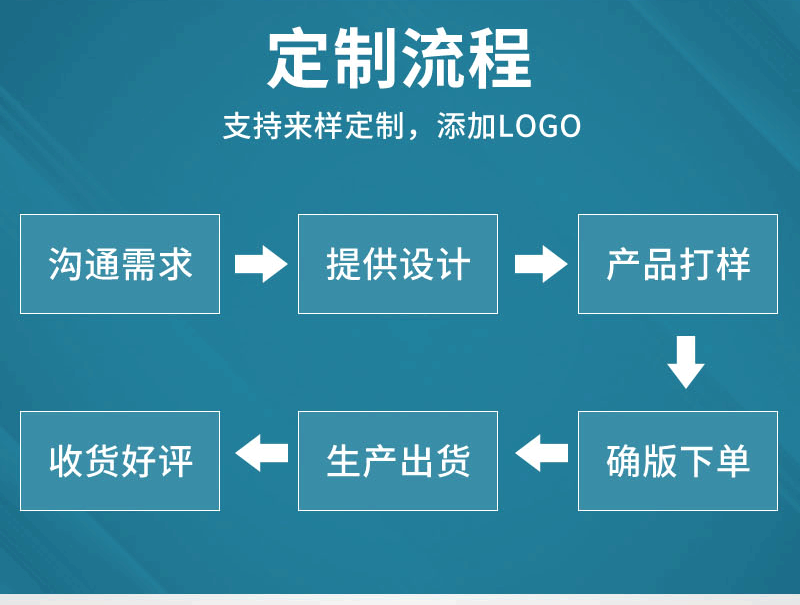 定制流程

支持来样定制，添加LOGO

沟通需求

提供设计

产品打样

确版下单

生产出货

收货好评